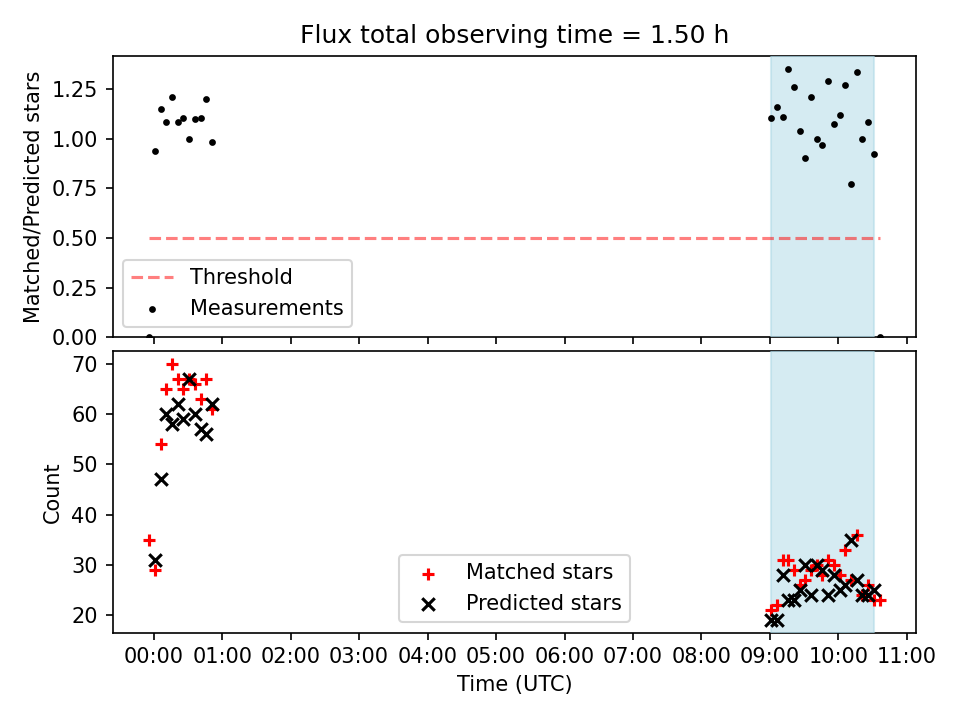 Flux total observing time = 1.50 h

Matched/Predicted stars

1.25
1.00
0.75
0.50
0.25
0.00

Threshold
Measurements

Count

70
60
50
40
30
20

Matched stars
Predicted stars

00:00 01:00 02:00 03:00 04:00 05:00 06:00 07:00 08:00 09:00 10:00 11:00

Time (UTC)